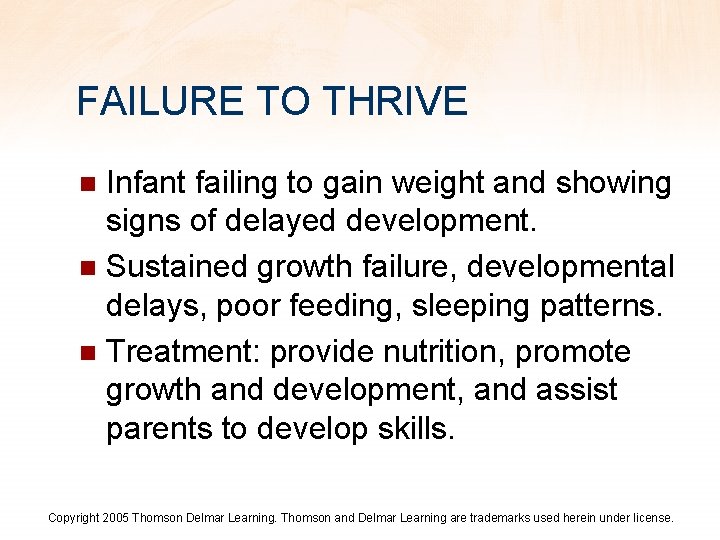 FAILURE TO THRIVE

- Infant failing to gain weight and showing signs of delayed development.
- Sustained growth failure, developmental delays, poor feeding, sleeping patterns.
- Treatment: provide nutrition, promote growth and development, and assist parents to develop skills.

Copyright 2005 Thomson Delmar Learning. Thomson and Delmar Learning are trademarks used herein under license.